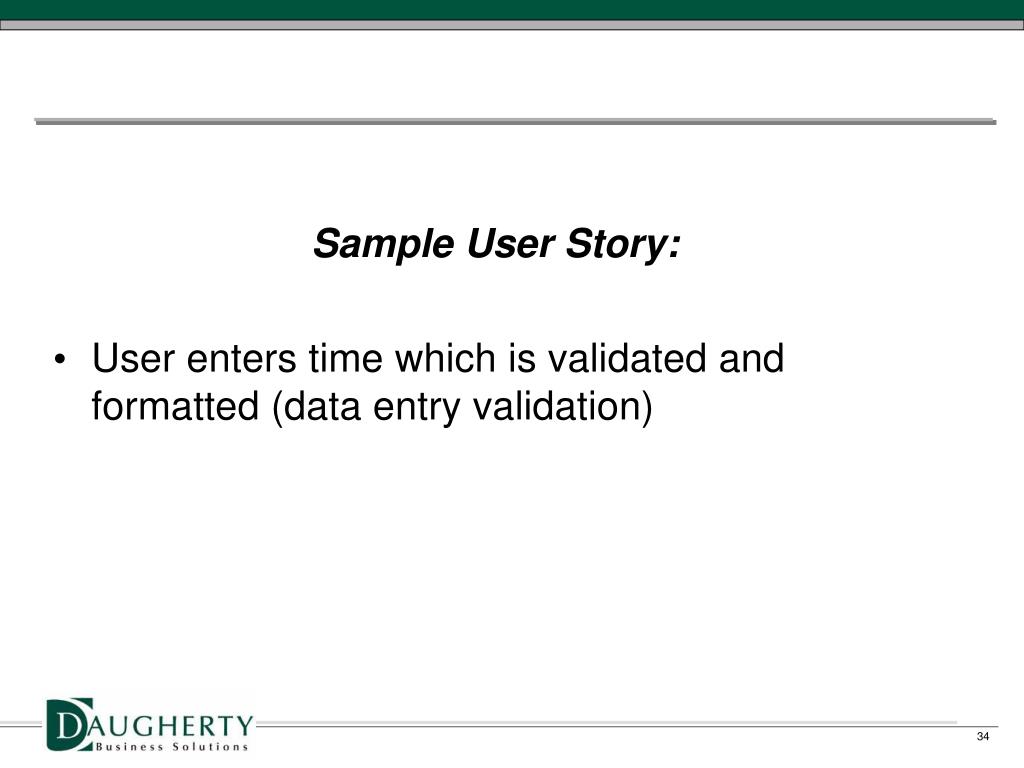 Sample User Story:

• User enters time which is validated and formatted (data entry validation)

DAUGHERTY
Business Solutions

34